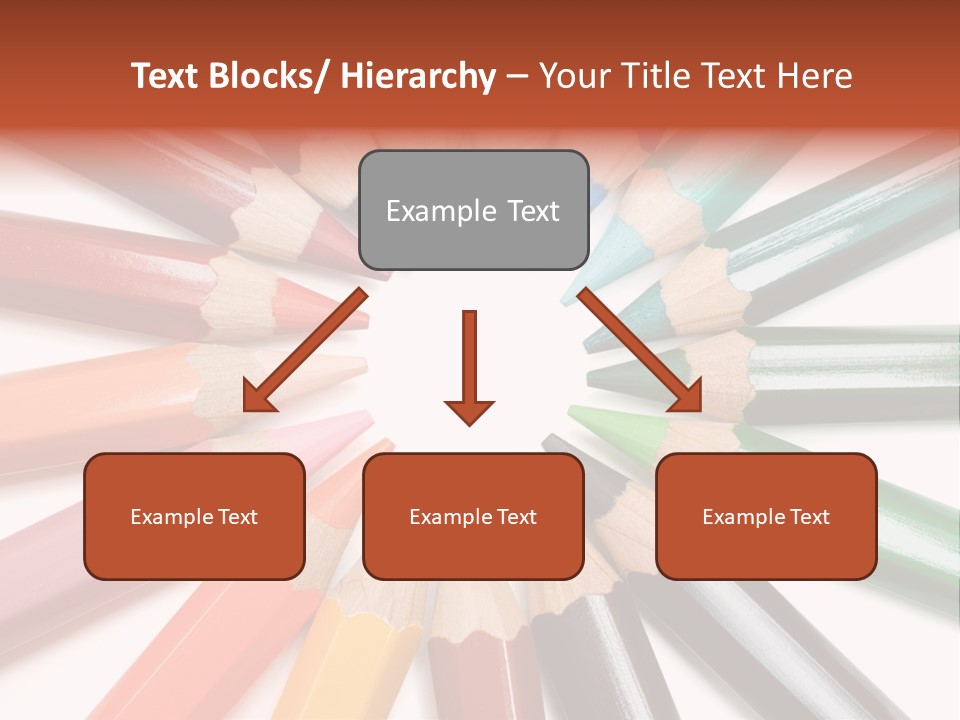 Text Blocks/ Hierarchy – Your Title Text Here

Example Text

Example Text

Example Text

Example Text